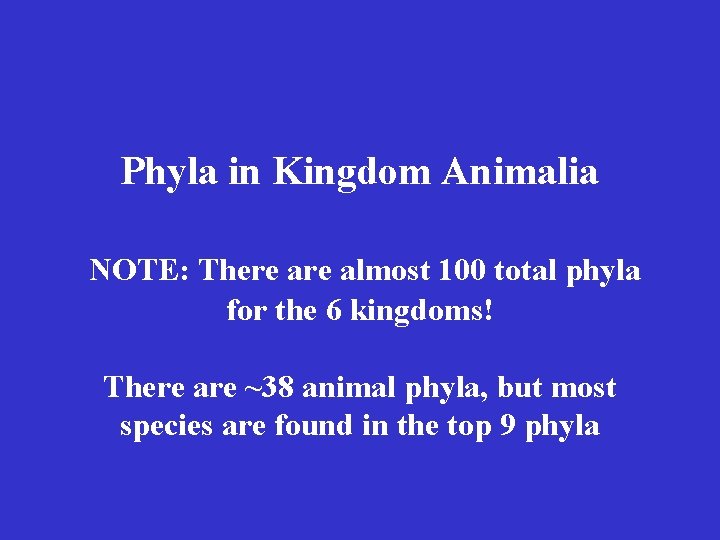 Phyla in Kingdom Animalia

NOTE: There are almost 100 total phyla for the 6 kingdoms!

There are ~38 animal phyla, but most species are found in the top 9 phyla